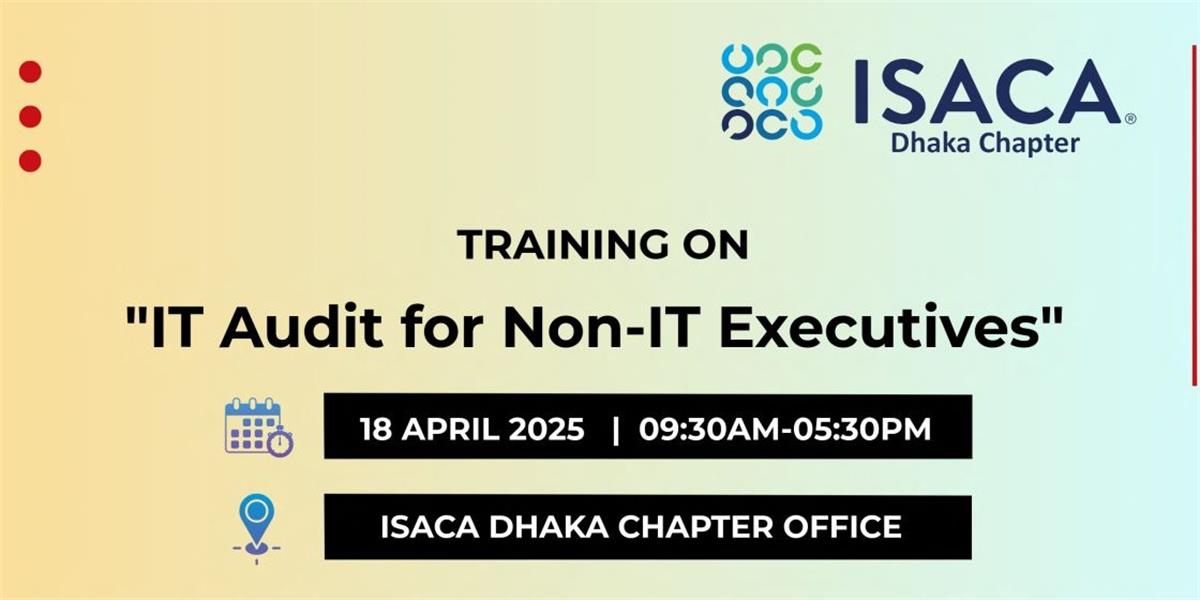 ISACA®
Dhaka Chapter

TRAINING ON

"IT Audit for Non-IT Executives"

18 APRIL 2025 | 09:30AM-05:30PM

ISACA DHAKA CHAPTER OFFICE